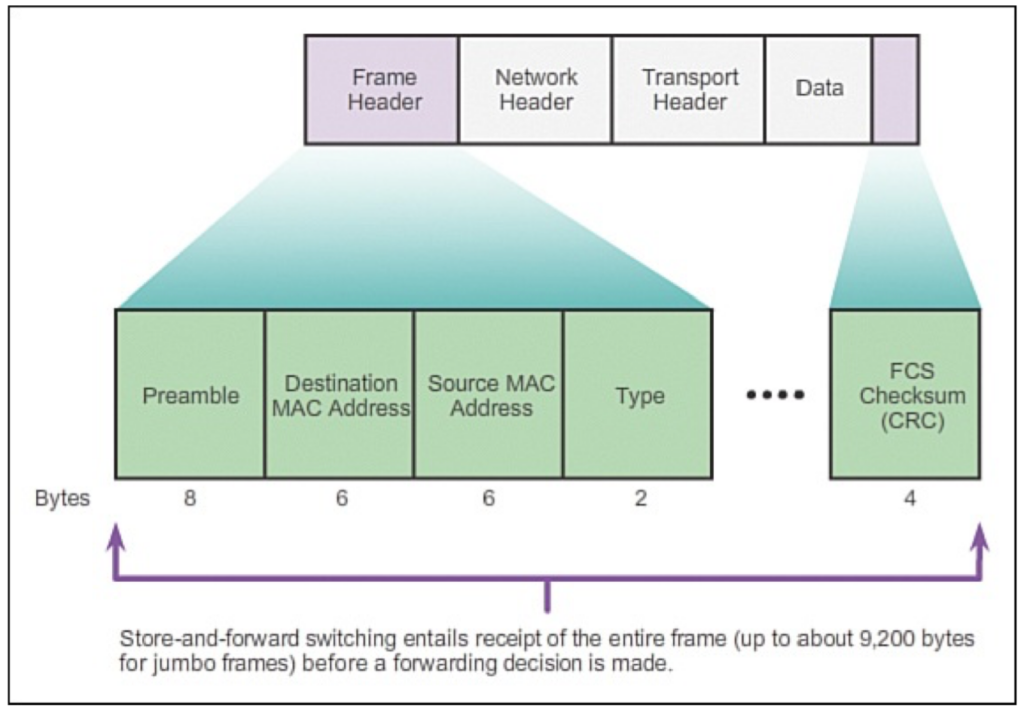 Frame Header

Network Header

Transport Header

Data

Preamble

Destination MAC Address

Source MAC Address

Type

••••

FCS Checksum (CRC)

Bytes

8

6

6

2

4

Store-and-forward switching entails receipt of the entire frame (up to about 9,200 bytes for jumbo frames) before a forwarding decision is made.